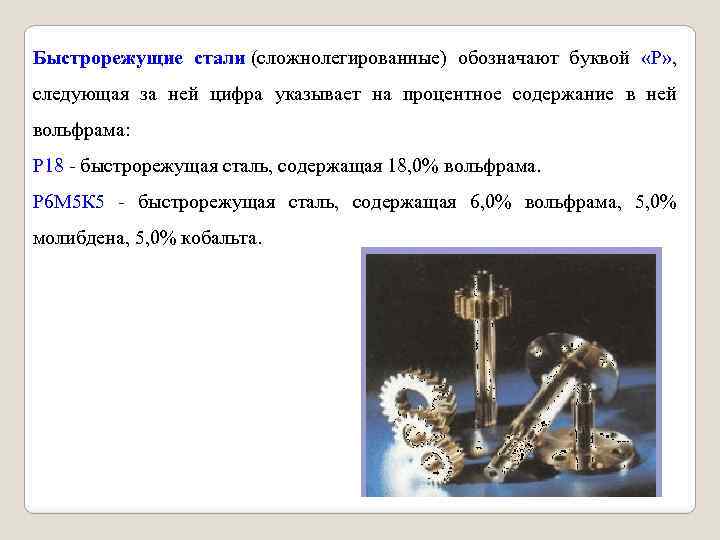 Быстрорежущие стали (сложнолегированные) обозначают буквой «Р», следующая за ней цифра указывает на процентное содержание в ней вольфрама:

Р18 - быстрорежущая сталь, содержащая 18,0% вольфрама.

Р6М5К5 - быстрорежущая сталь, содержащая 6,0% вольфрама, 5,0% молибдена, 5,0% кобальта.